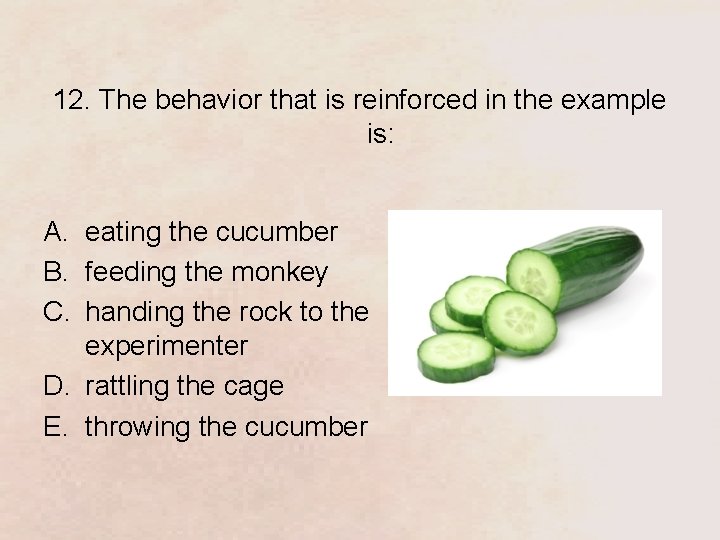 12. The behavior that is reinforced in the example is:

A. eating the cucumber
B. feeding the monkey
C. handing the rock to the experimenter
D. rattling the cage
E. throwing the cucumber